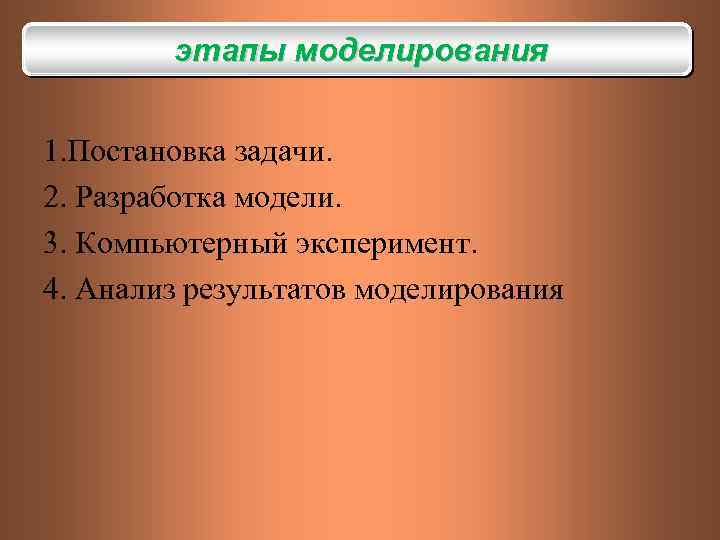 этапы моделирования

1.Постановка задачи.

2. Разработка модели.

3. Компьютерный эксперимент.

4. Анализ результатов моделирования